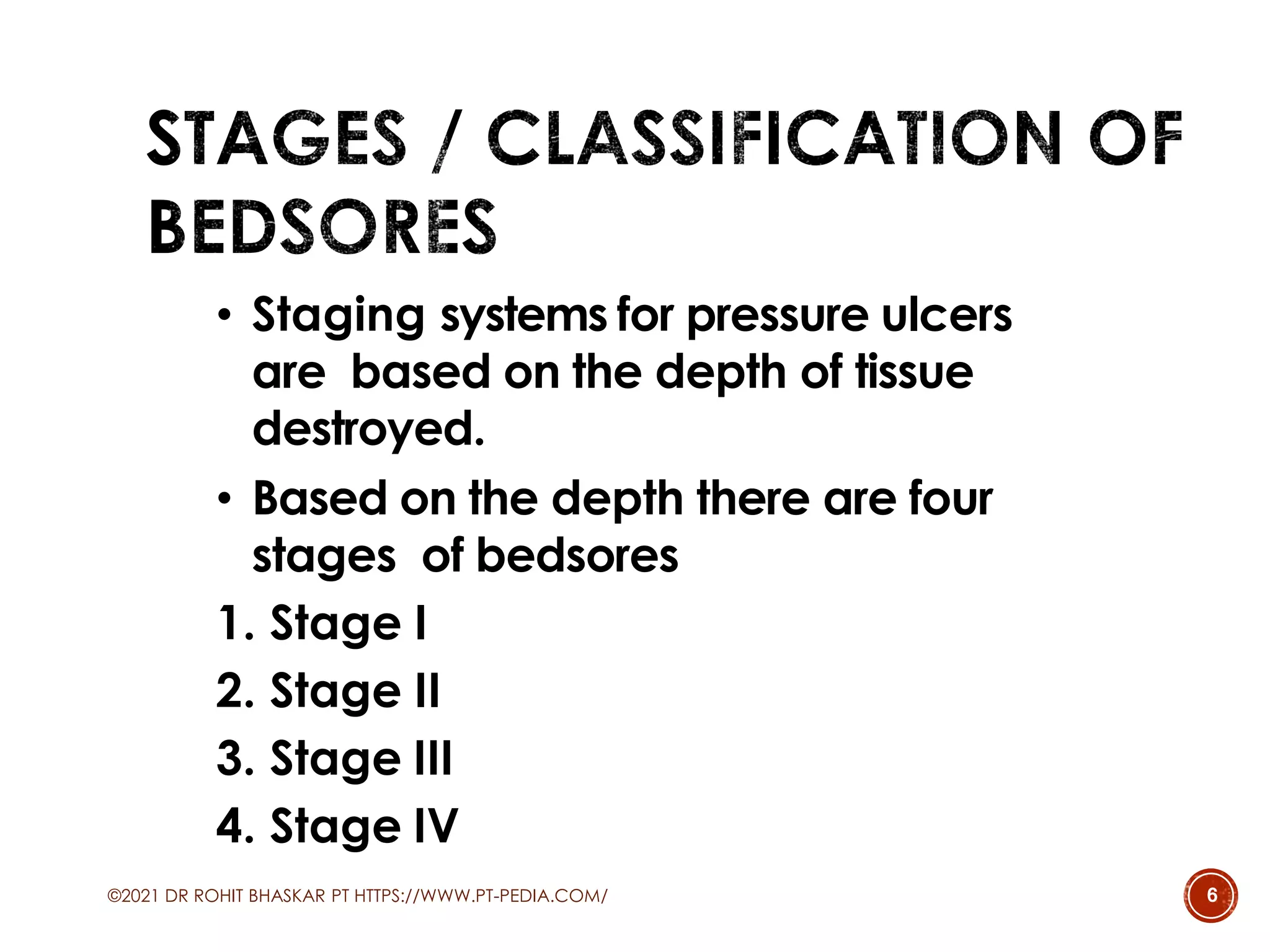 STAGES / CLASSIFICATION OF BEDSORES

• Staging systems for pressure ulcers are based on the depth of tissue destroyed.

• Based on the depth there are four stages of bedsores

1. Stage I
2. Stage II
3. Stage III
4. Stage IV

©2021 DR ROHIT BHASKAR PT HTTPS://WWW.PT-PEDIA.COM/

6